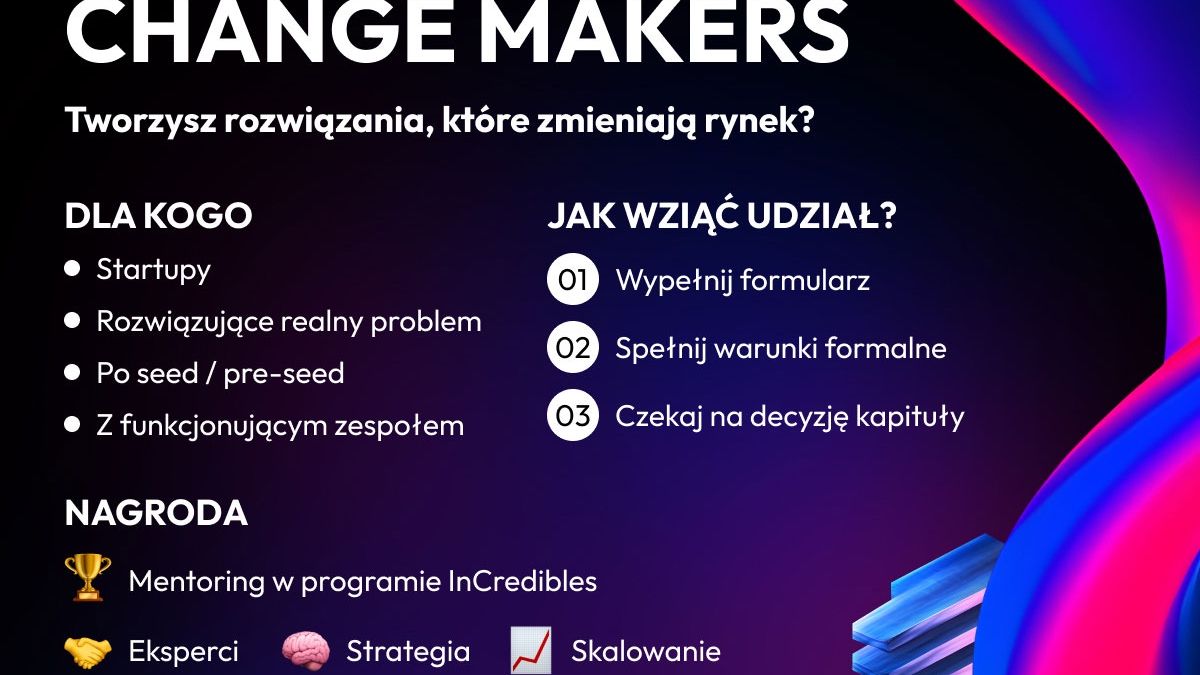 CHANGE MAKERS

Tworzysz rozwiązania, które zmieniają rynek?

DLA KOGO

Startupy

Rozwiązujące realny problem

Po seed / pre-seed

Z funkcjonującym zespołem

JAK WZIĄĆ UDZIAŁ?

01 Wypełnij formularz

02 Spełnij warunki formalne

03 Czekaj na decyzję kapituły

NAGRODA

Mentoring w programie InCredibles

Eksperci Strategia Skalowanie